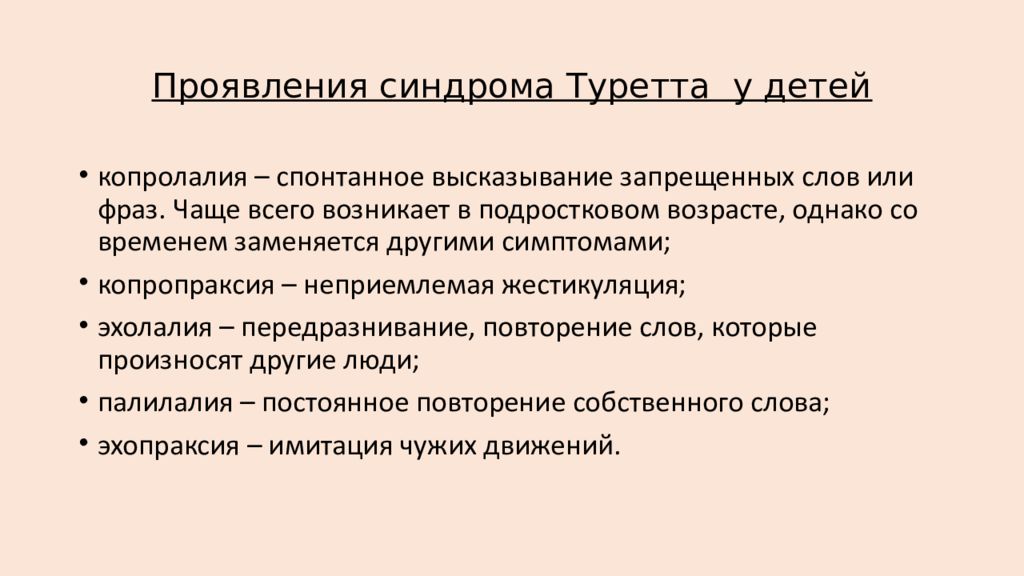 Проявления синдрома Туретта у детей

• копролалия – спонтанное высказывание запрещенных слов или фраз. Чаще всего возникает в подростковом возрасте, однако со временем заменяется другими симптомами;

• копропраксия – неприемлемая жестикуляция;

• эхолалия – передразнивание, повторение слов, которые произносят другие люди;

• палилалия – постоянное повторение собственного слова;

• эхопраксия – имитация чужих движений.